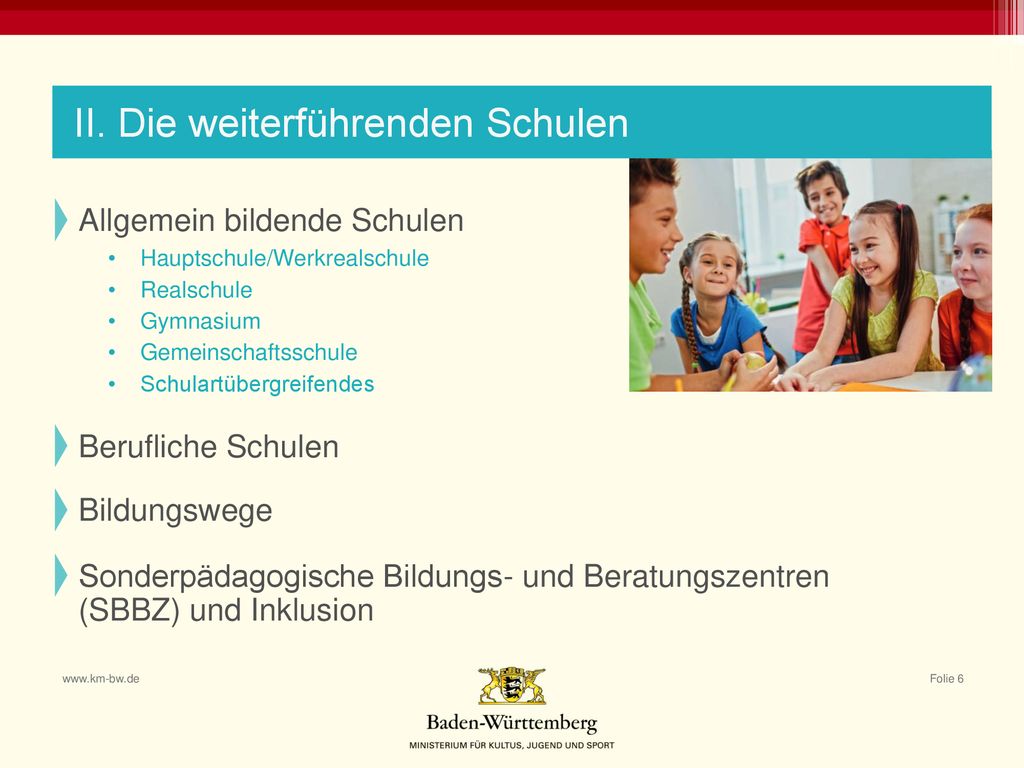 II. Die weiterführenden Schulen

Allgemein bildende Schulen
• Hauptschule/Werkrealschule
• Realschule
• Gymnasium
• Gemeinschaftsschule
• Schulartübergreifendes

Berufliche Schulen

Bildungswege

Sonderpädagogische Bildungs- und Beratungszentren (SBBZ) und Inklusion

www.km-bw.de

Baden-Württemberg
MINISTERIUM FÜR KULTUS, JUGEND UND SPORT

Folie 6